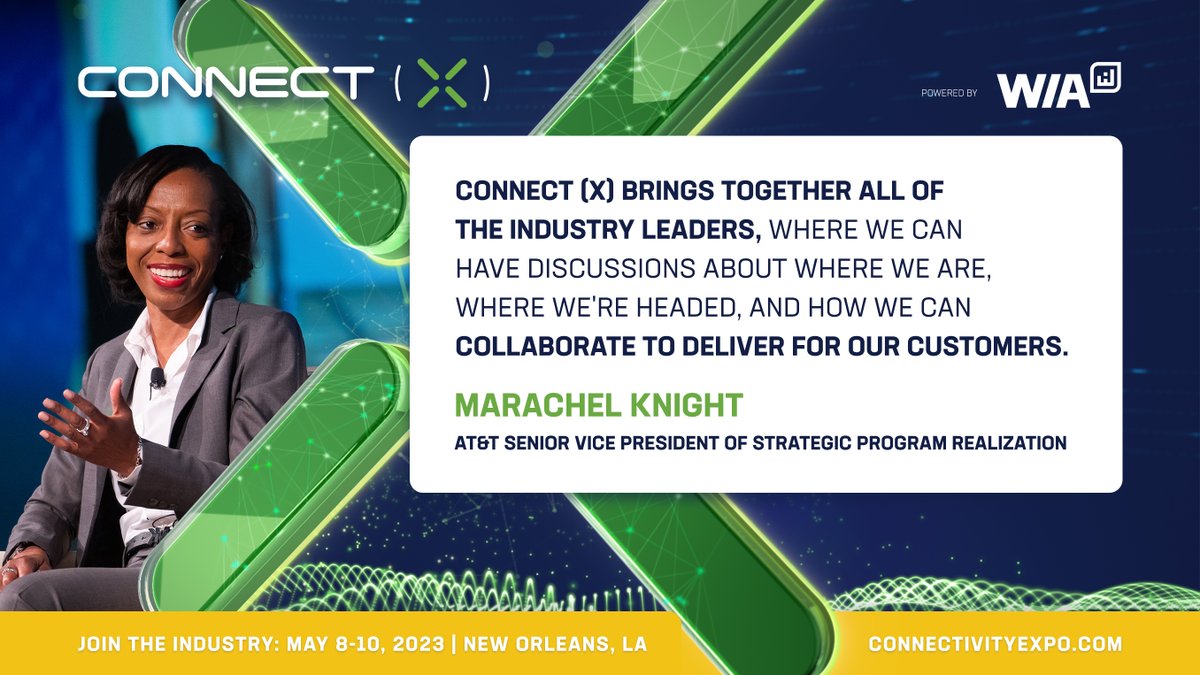 CONNECT (X)

POWERED BY WIA

CONNECT (X) BRINGS TOGETHER ALL OF THE INDUSTRY LEADERS, WHERE WE CAN HAVE DISCUSSIONS ABOUT WHERE WE ARE, WHERE WE'RE HEADED, AND HOW WE CAN COLLABORATE TO DELIVER FOR OUR CUSTOMERS.

MARACHEL KNIGHT

AT&T SENIOR VICE PRESIDENT OF STRATEGIC PROGRAM REALIZATION

JOIN THE INDUSTRY: MAY 8-10, 2023 | NEW ORLEANS, LA

CONNECTIVITYEXPO.COM